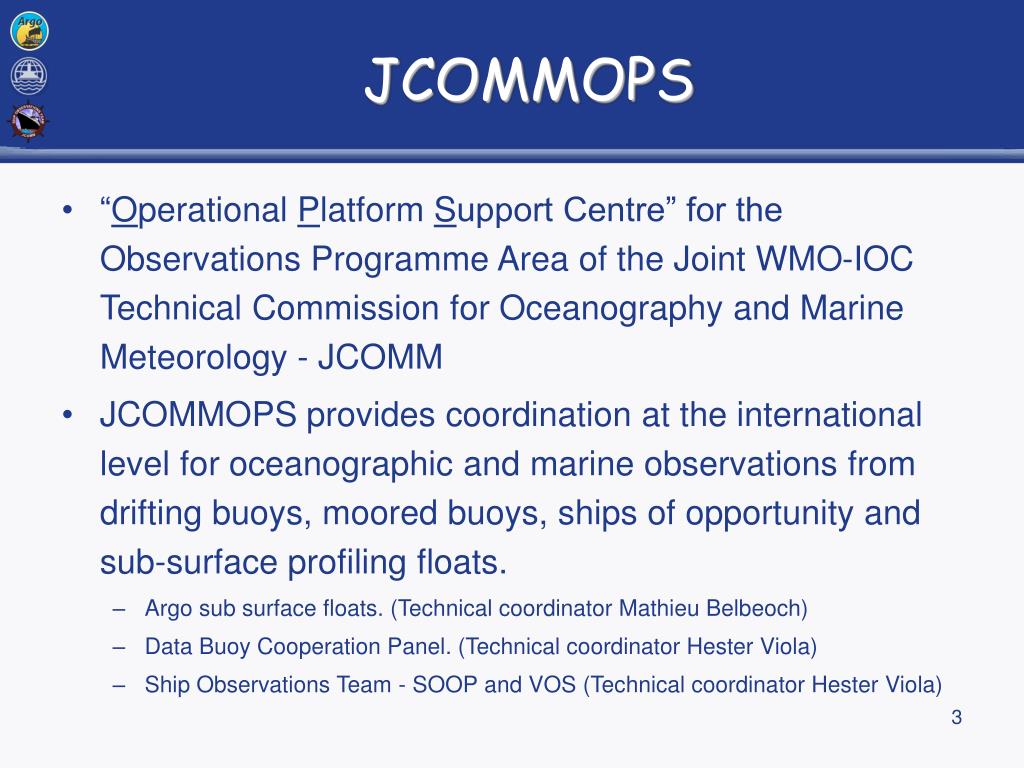 Argo

JCOMMOPS

• “Operational Platform Support Centre” for the Observations Programme Area of the Joint WMO-IOC Technical Commission for Oceanography and Marine Meteorology - JCOMM

• JCOMMOPS provides coordination at the international level for oceanographic and marine observations from drifting buoys, moored buoys, ships of opportunity and sub-surface profiling floats.

– Argo sub surface floats. (Technical coordinator Mathieu Belbeoch)

– Data Buoy Cooperation Panel. (Technical coordinator Hester Viola)

– Ship Observations Team - SOOP and VOS (Technical coordinator Hester Viola)

3